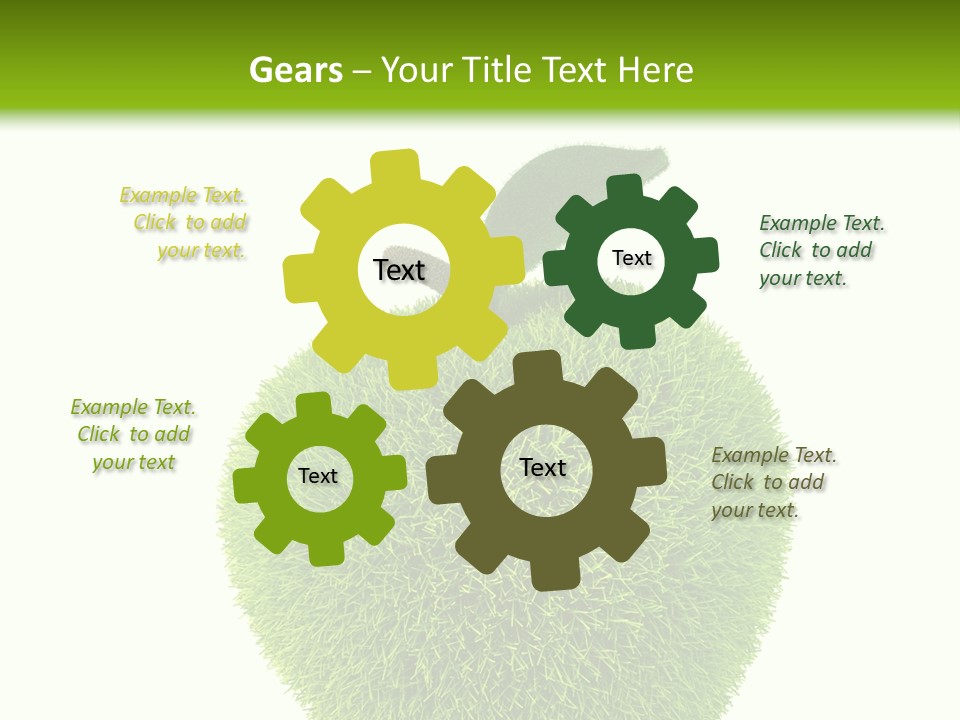 Gears – Your Title Text Here

Example Text. Click to add your text.

Text

Text

Example Text. Click to add your text.

Example Text. Click to add your text

Text

Text

Example Text. Click to add your text.